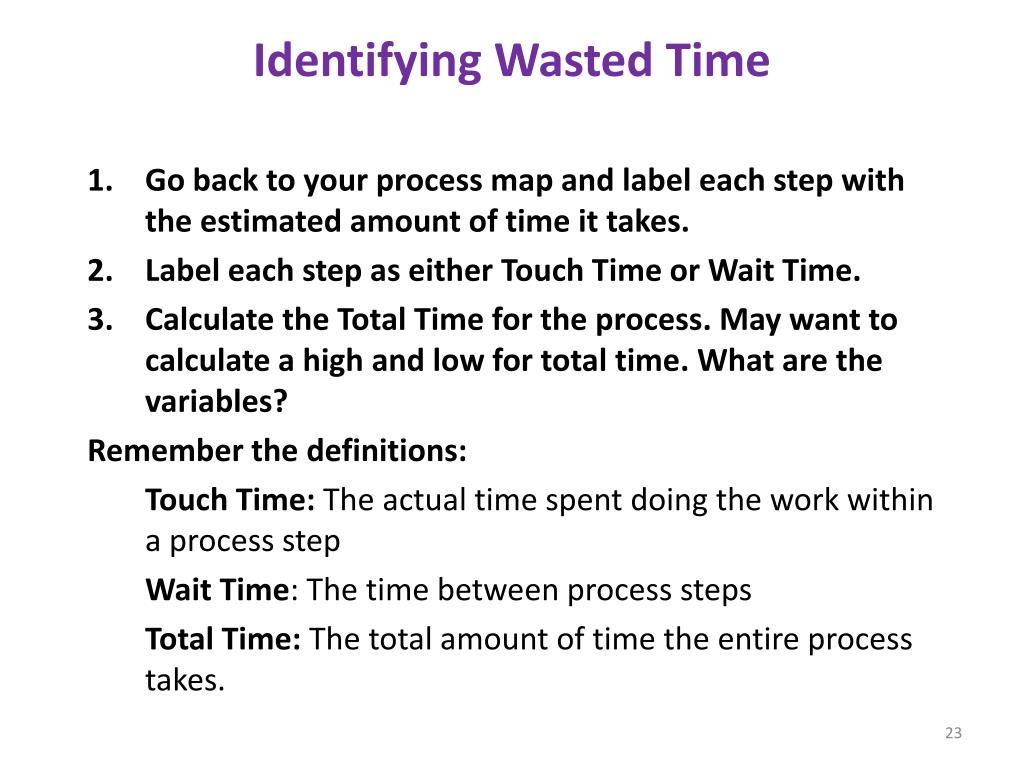 Identifying Wasted Time

1. Go back to your process map and label each step with the estimated amount of time it takes.
2. Label each step as either Touch Time or Wait Time.
3. Calculate the Total Time for the process. May want to calculate a high and low for total time. What are the variables?

Remember the definitions:

Touch Time: The actual time spent doing the work within a process step

Wait Time: The time between process steps

Total Time: The total amount of time the entire process takes.

23